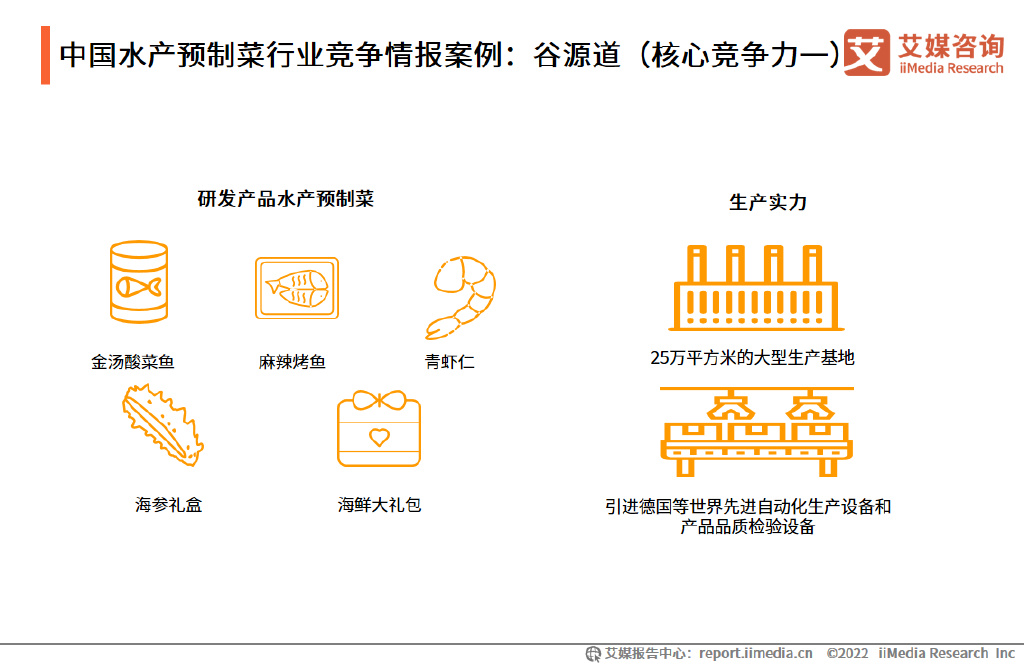 中国水产预制菜行业竞争情报案例：谷源道（核心竞争力一）

艾 艾媒咨询 iiMedia Research

研发产品水产预制菜

金汤酸菜鱼

麻辣烤鱼

青虾仁

海参礼盒

海鲜大礼包

生产实力

25万平方米的大型生产基地

引进德国等世界先进自动化生产设备和产品品质检验设备

艾媒报告中心：report.iimedia.cn ©2022 iiMedia Research Inc